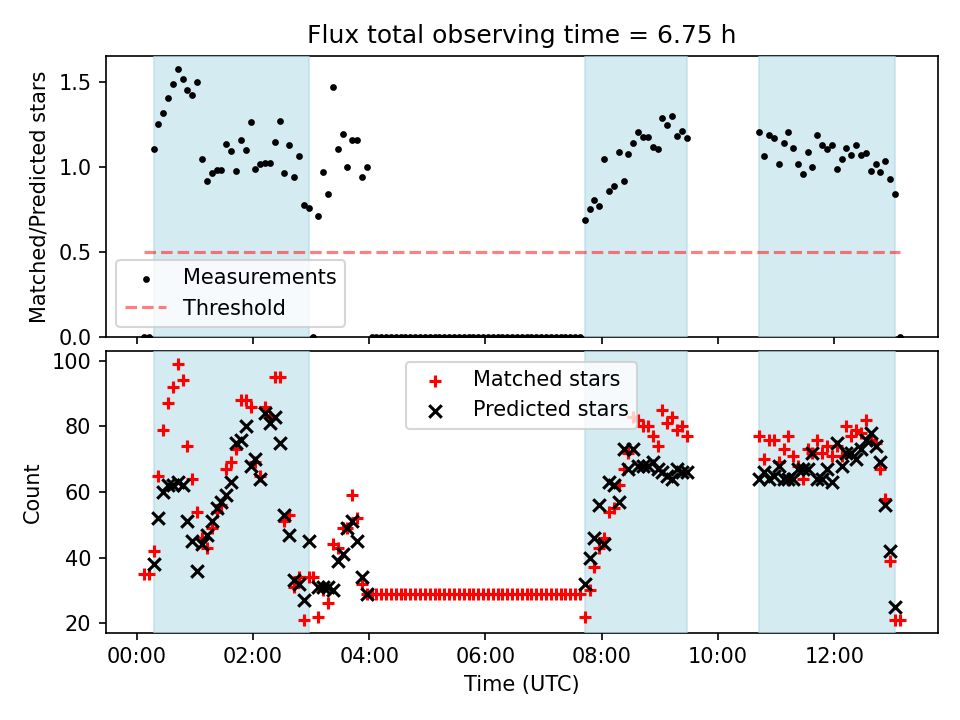 Flux total observing time = 6.75 h

Matched/Predicted stars

1.5
1.0
0.5
0.0

Measurements
Threshold

Count

100
80
60
40
20

Matched stars
Predicted stars

00:00
02:00
04:00
06:00
08:00
10:00
12:00

Time (UTC)